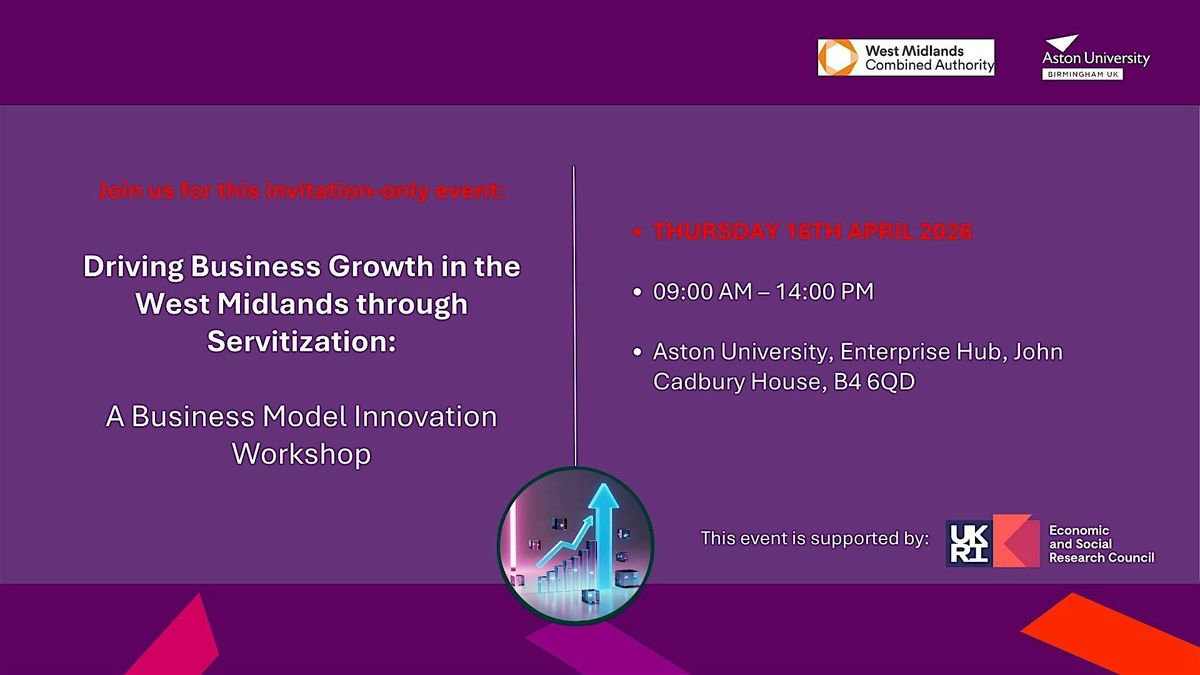 West Midlands Combined Authority

Aston University BIRMINGHAM UK

Join us for this invitation-only event:

Driving Business Growth in the West Midlands through Servitization:

A Business Model Innovation Workshop

• THURSDAY 16TH APRIL 2026

• 09:00 AM – 14:00 PM

• Aston University, Enterprise Hub, John Cadbury House, B4 6QD

This event is supported by:

UKRI Economic and Social Research Council